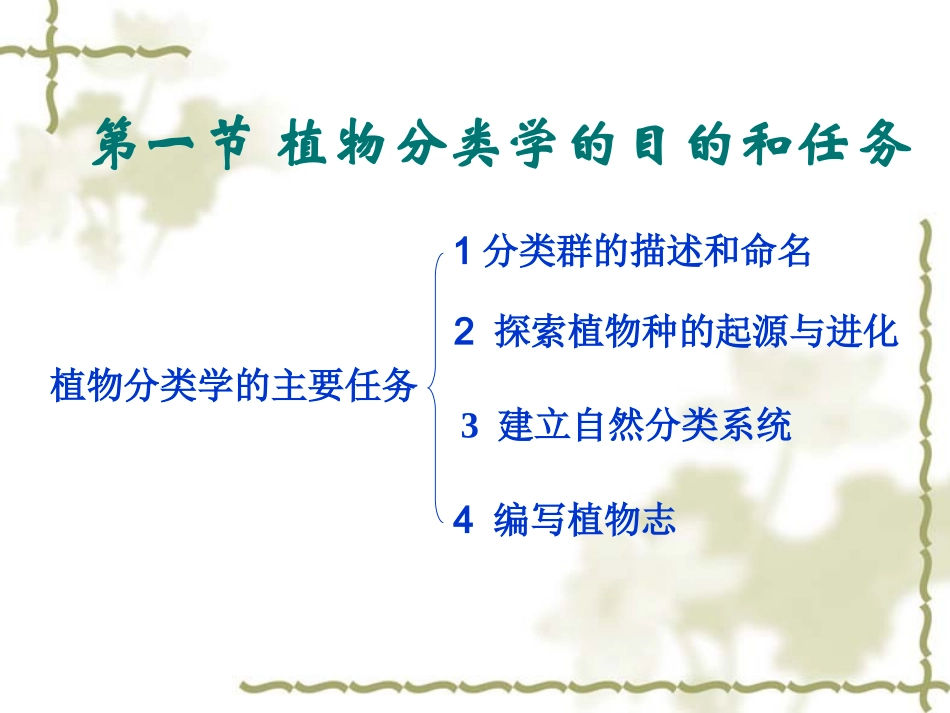 第一节 植物分类学的目的和任务

植物分类学的主要任务

1 分类群的描述和命名

2 探索植物种的起源与进化

3 建立自然分类系统

4 编写植物志